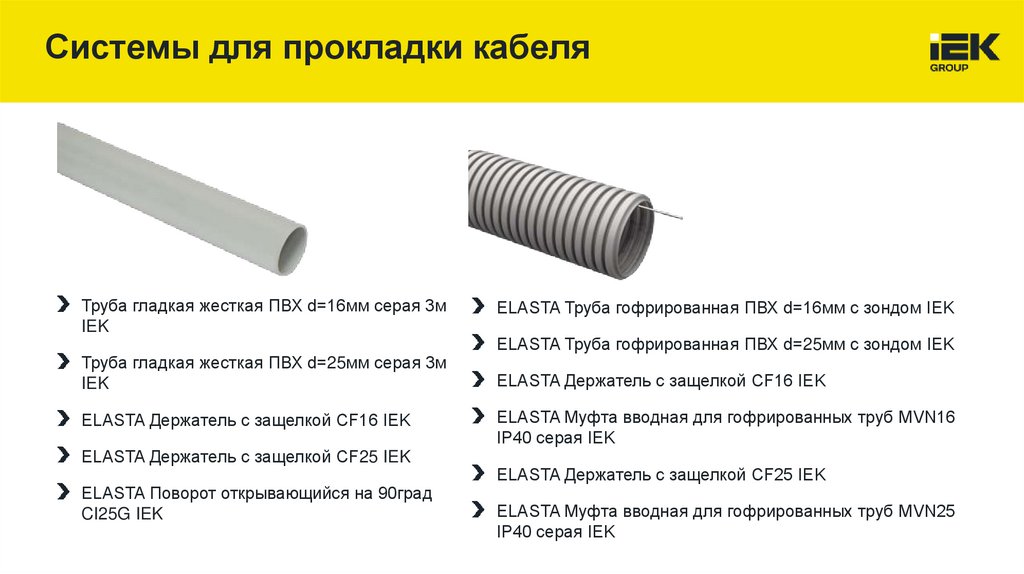 Системы для прокладки кабеля

IEK GROUP

Труба гладкая жесткая ПВХ d=16мм серая 3м IEK

Труба гладкая жесткая ПВХ d=25мм серая 3м IEK

ELASTA Держатель с защелкой CF16 IEK

ELASTA Держатель с защелкой CF25 IEK

ELASTA Поворот открывающийся на 90град CI25G IEK

ELASTA Труба гофрированная ПВХ d=16мм с зондом IEK

ELASTA Труба гофрированная ПВХ d=25мм с зондом IEK

ELASTA Держатель с защелкой CF16 IEK

ELASTA Муфта вводная для гофрированных труб MVN16 IP40 серая IEK

ELASTA Держатель с защелкой CF25 IEK

ELASTA Муфта вводная для гофрированных труб MVN25 IP40 серая IEK